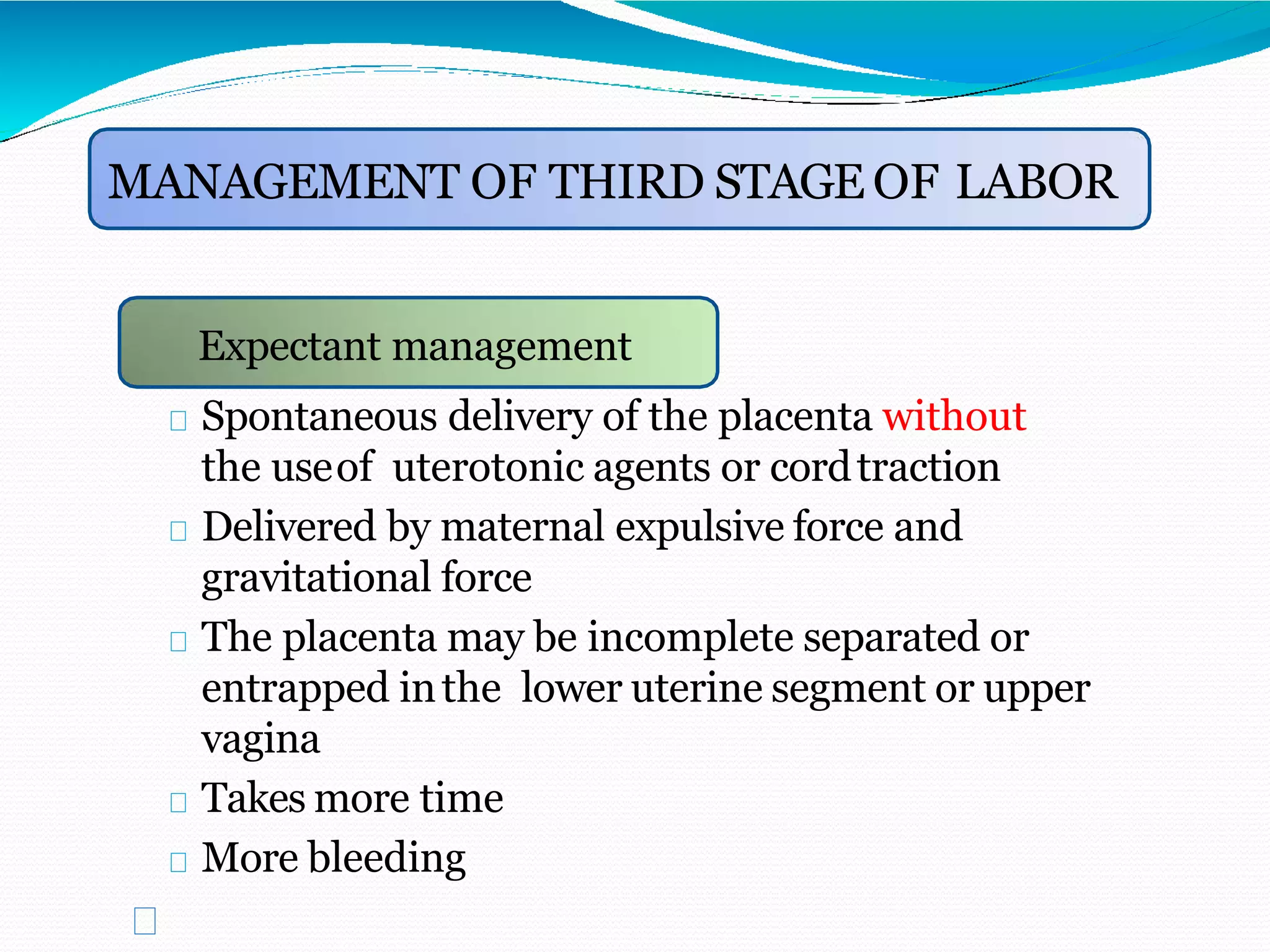 MANAGEMENT OF THIRD STAGE OF LABOR

Expectant management

Spontaneous delivery of the placenta without the use of uterotonic agents or cord traction

Delivered by maternal expulsive force and gravitational force

The placenta may be incomplete separated or entrapped in the lower uterine segment or upper vagina

Takes more time

More bleeding